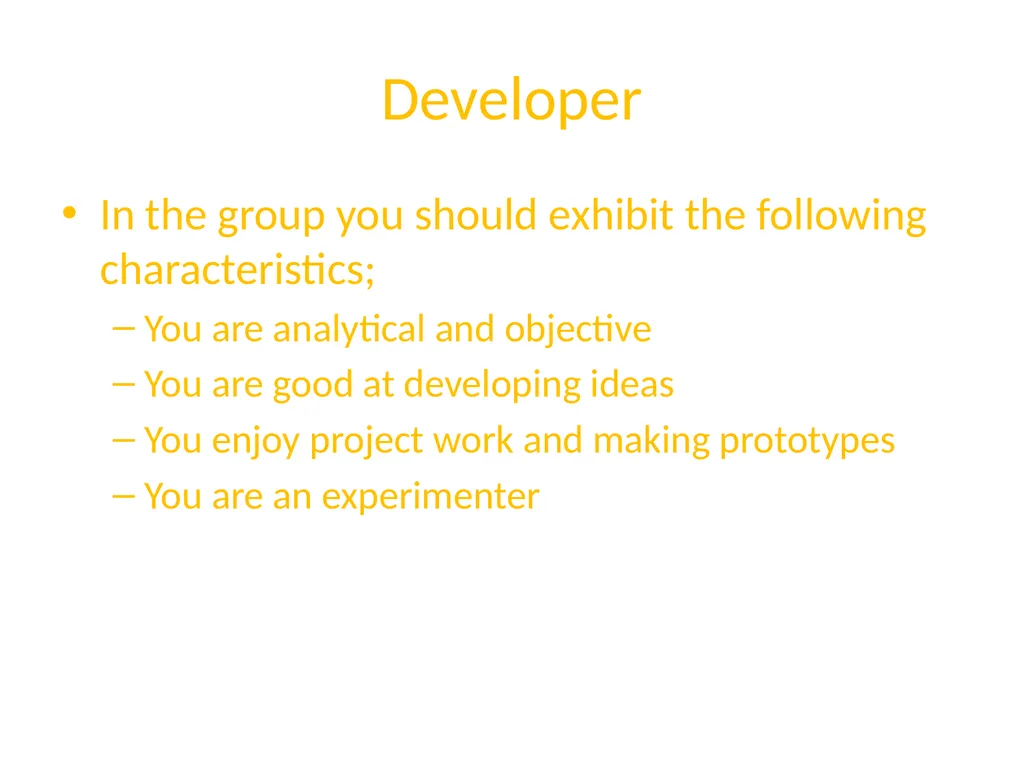 Developer

• In the group you should exhibit the following characteristics;
– You are analytical and objective
– You are good at developing ideas
– You enjoy project work and making prototypes
– You are an experimenter